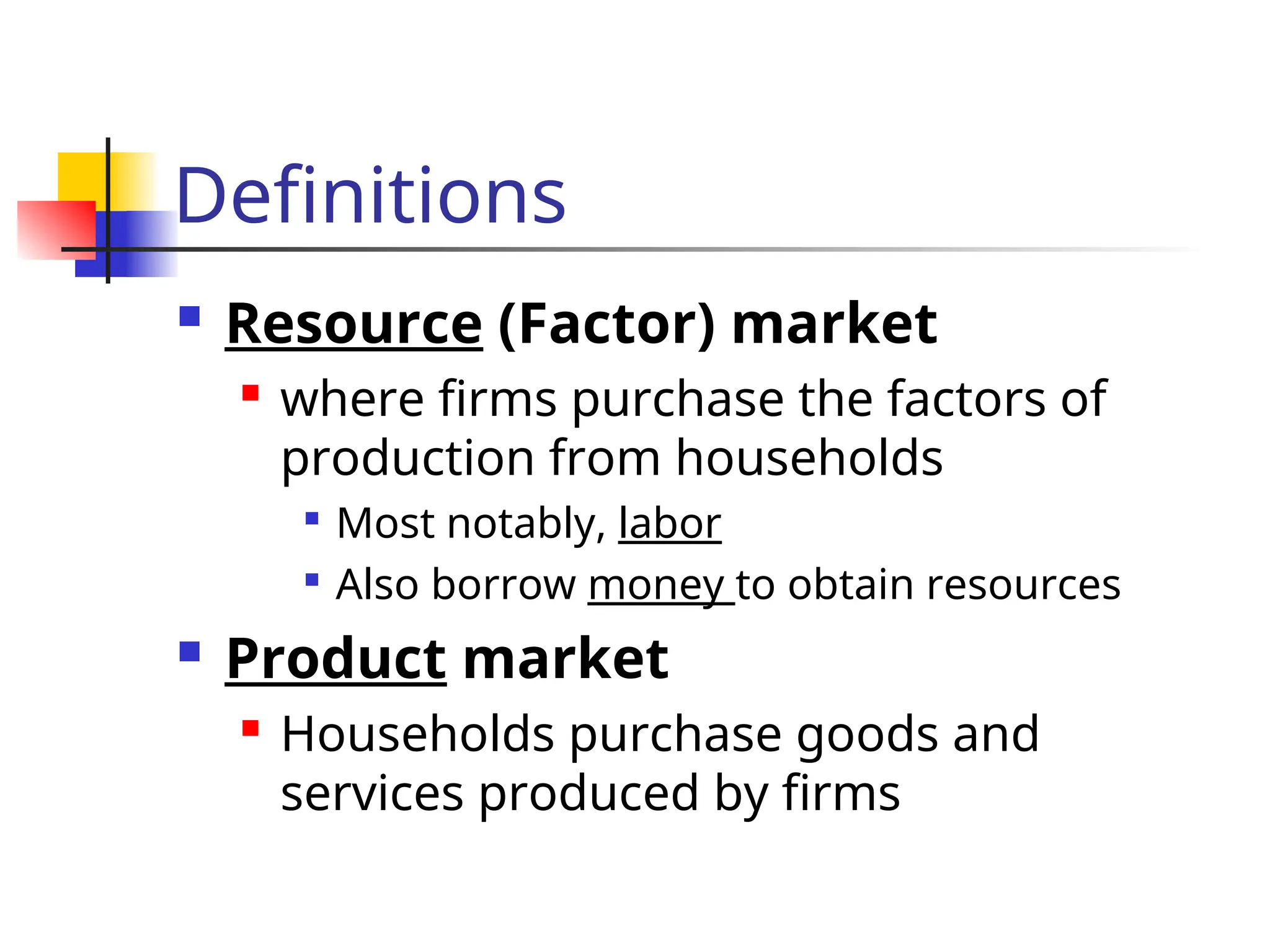 Definitions

Resource (Factor) market

where firms purchase the factors of production from households

Most notably, labor

Also borrow money to obtain resources

Product market

Households purchase goods and services produced by firms